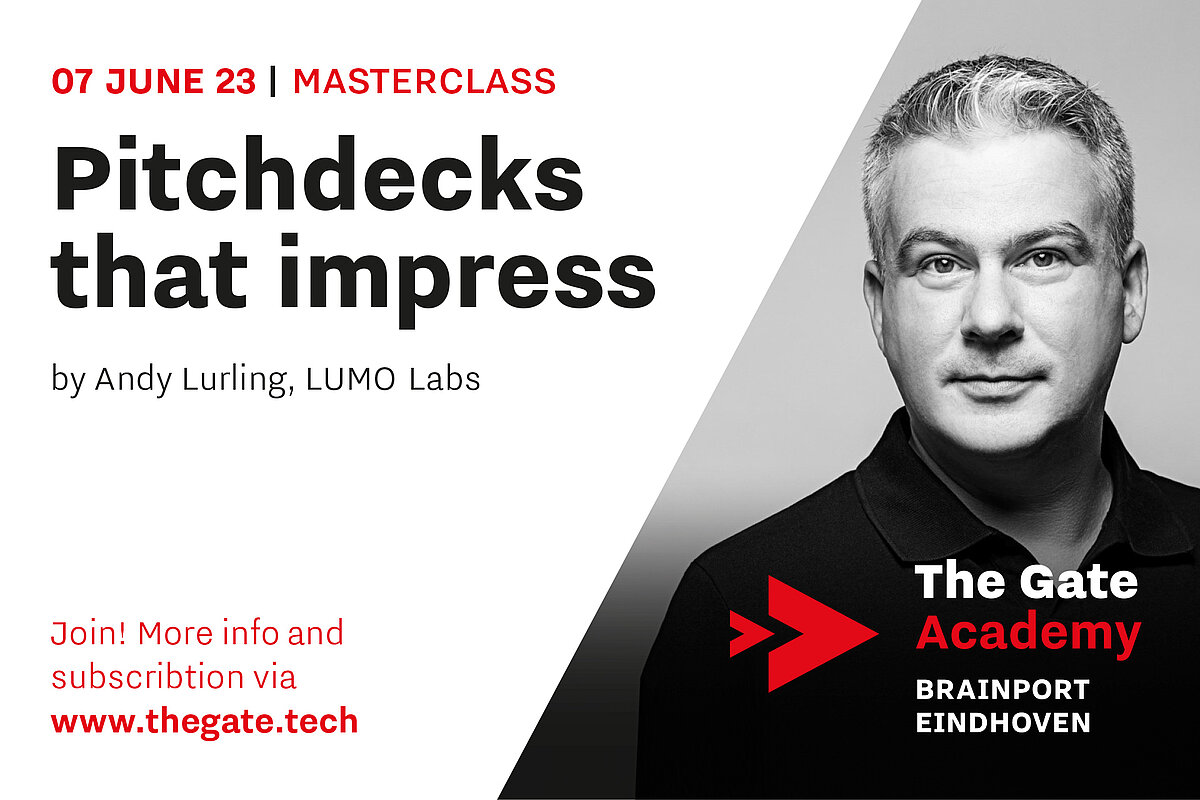 07 JUNE 23 | MASTERCLASS

Pitchdecks that impress

by Andy Lurling, LUMO Labs

Join! More info and subscribtion via www.thegate.tech

The Gate Academy

BRAINPORT EINDHOVEN